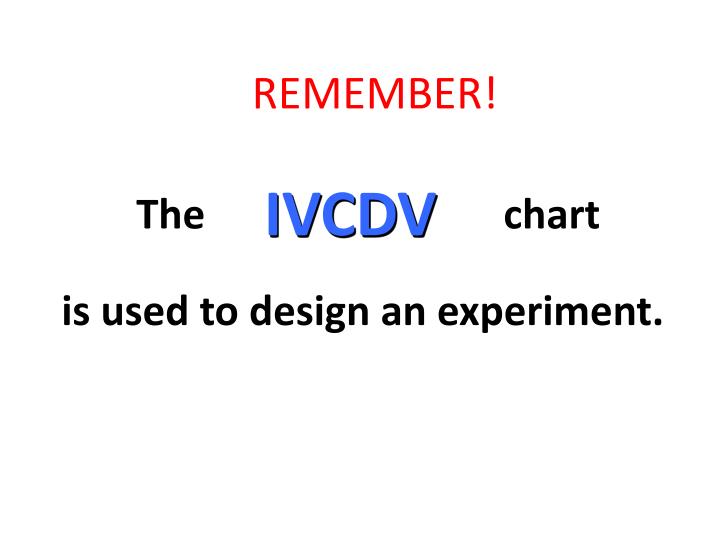 REMEMBER!

The IVCDV chart

is used to design an experiment.